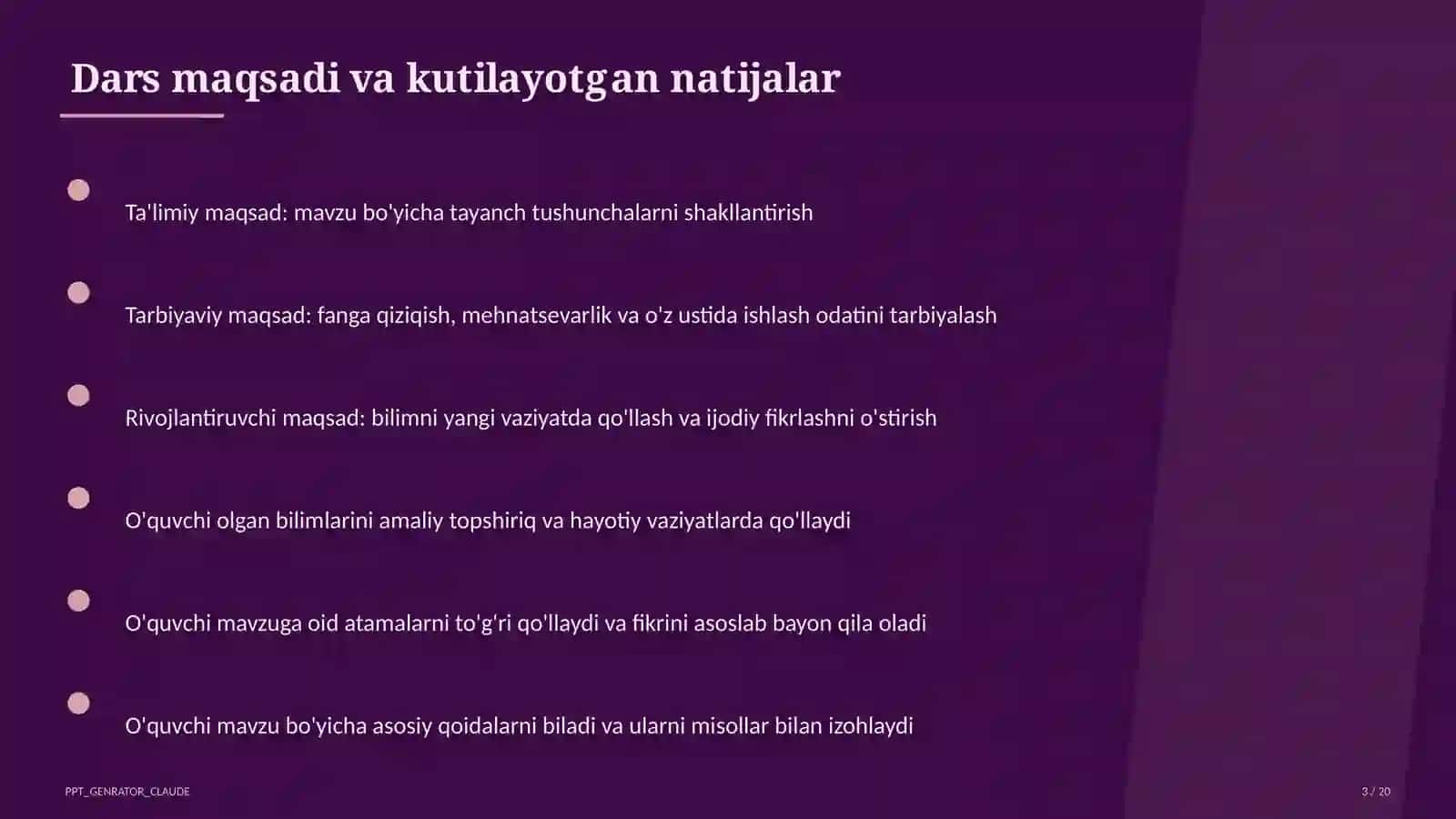 Dars maqsadi va kutilayotgan natijalar

Ta'limiy maqsad: mavzu bo'yicha tayanch tushunchalarni shakllantirish

Tarbiyaviy maqsad: fanga qiziqish, mehnatsevarlik va o'z ustida ishlash odatini tarbiyalash

Rivojlantiruvchi maqsad: bilimni yangi vaziyatda qo'llash va ijodiy fikrlashni o'stirish

O'quvchi olgan bilimlarini amaliy topshiriq va hayotiy vaziyatlarda qo'llaydi

O'quvchi mavzuga oid atamalarni to'g'ri qo'llaydi va fikrini asoslab bayon qila oladi

O'quvchi mavzu bo'yicha asosiy qoidalarni biladi va ularni misollar bilan izohlaydi

PPT_GENRATOR_CLAUDE

3 / 20